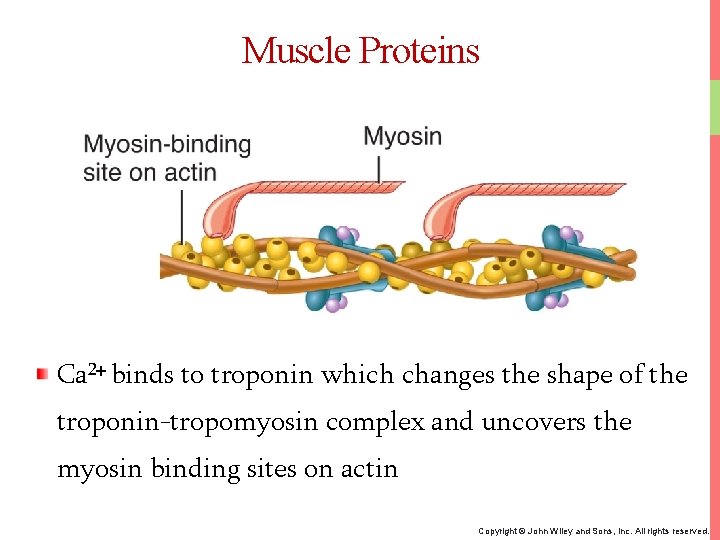 Muscle Proteins

Myosin-binding site on actin

Myosin

$Ca^{2+}$ binds to troponin which changes the shape of the troponin-tropomyosin complex and uncovers the myosin binding sites on actin

Copyright © John Wiley and Sons, Inc. All rights reserved.